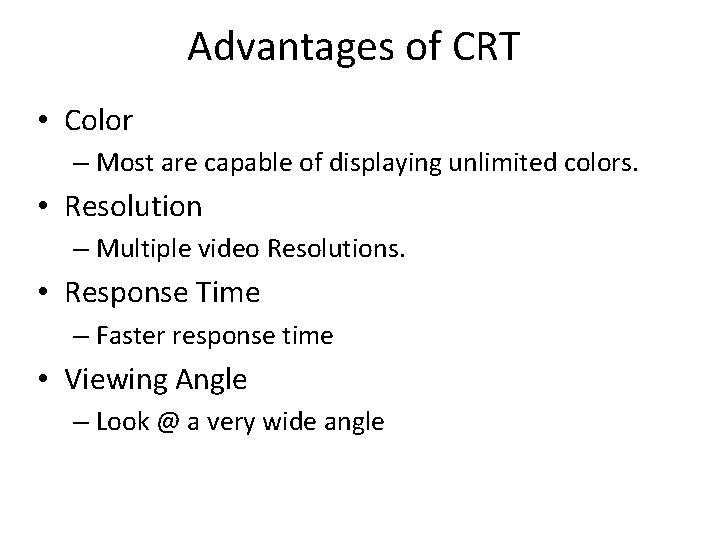 Advantages of CRT

• Color
– Most are capable of displaying unlimited colors.

• Resolution
– Multiple video Resolutions.

• Response Time
– Faster response time

• Viewing Angle
– Look @ a very wide angle